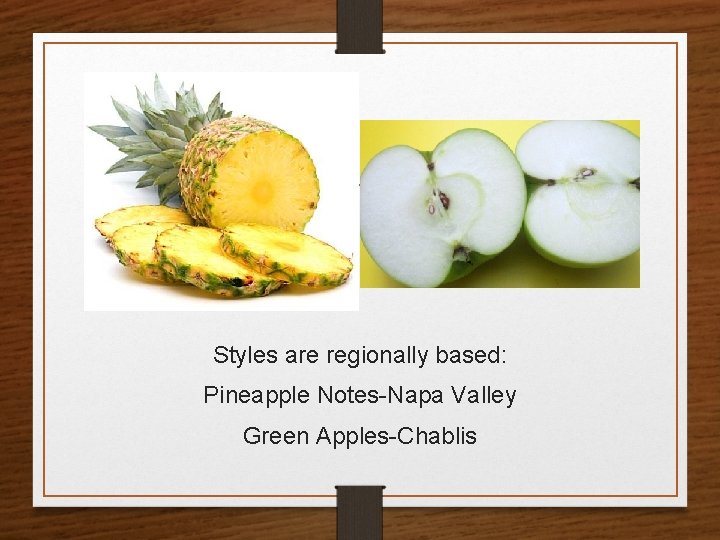 Styles are regionally based:

Pineapple Notes-Napa Valley

Green Apples-Chablis